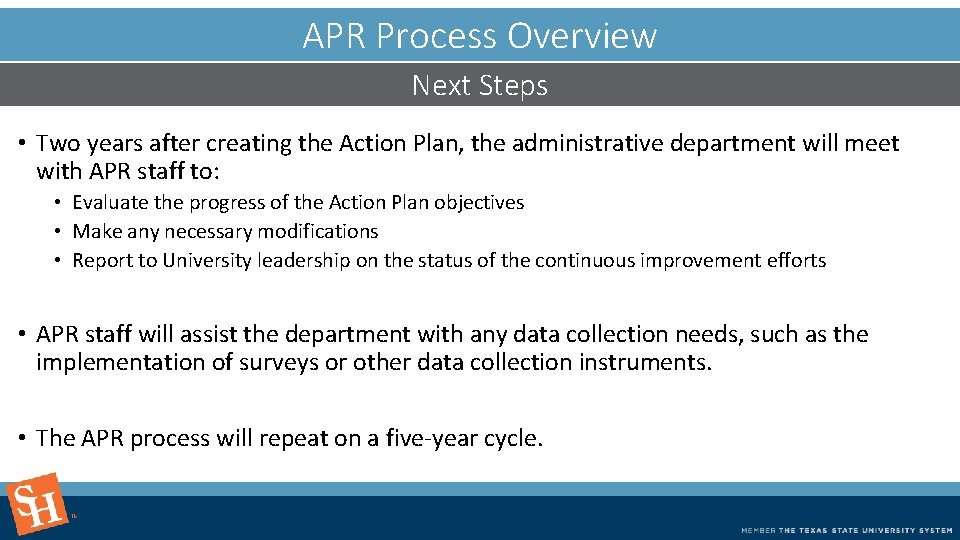 APR Process Overview

Next Steps

• Two years after creating the Action Plan, the administrative department will meet with APR staff to:
  • Evaluate the progress of the Action Plan objectives
  • Make any necessary modifications
  • Report to University leadership on the status of the continuous improvement efforts

• APR staff will assist the department with any data collection needs, such as the implementation of surveys or other data collection instruments.

• The APR process will repeat on a five-year cycle.

SH

MEMBER THE TEXAS STATE UNIVERSITY SYSTEM